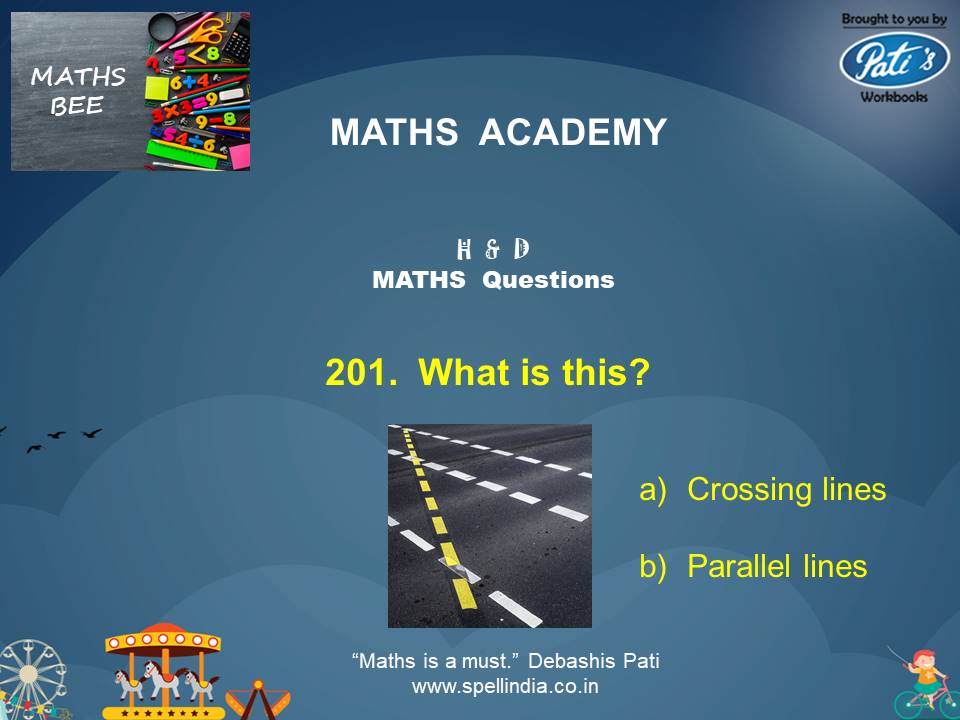 MATHS BEE

Brought to you by
Pati's
Workbooks

MATHS ACADEMY

H & D
MATHS Questions

201. What is this?

a) Crossing lines

b) Parallel lines

"Maths is a must." Debashis Pati
www.spellindia.co.in